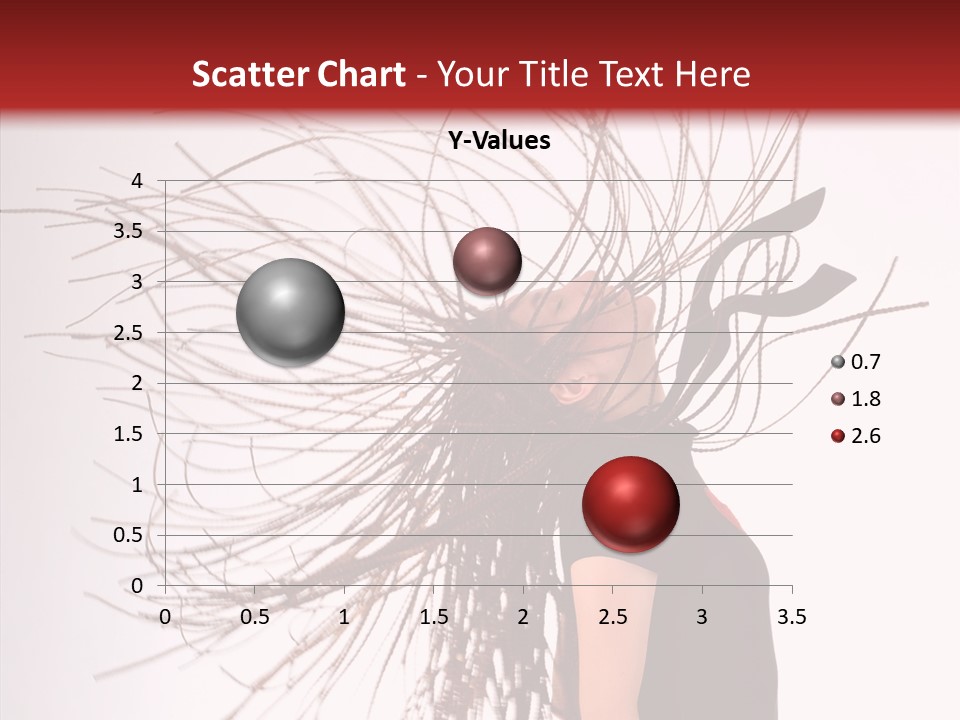 Scatter Chart - Your Title Text Here

Y-Values

4
3.5
3
2.5
2
1.5
1
0.5
0

0 0.5 1 1.5 2 2.5 3 3.5

0.7
1.8
2.6